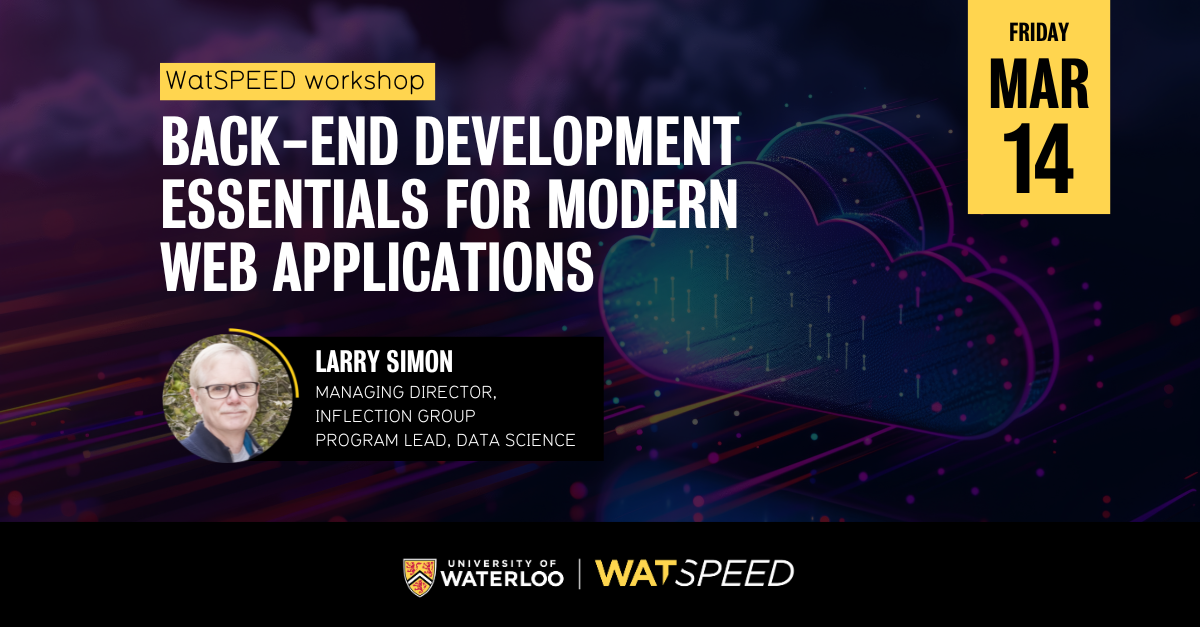 WatSPEED workshop

BACK-END DEVELOPMENT ESSENTIALS FOR MODERN WEB APPLICATIONS

FRIDAY
MAR
14

LARRY SIMON
MANAGING DIRECTOR, INFLECTION GROUP
PROGRAM LEAD, DATA SCIENCE

UNIVERSITY OF WATERLOO | WATSPEED